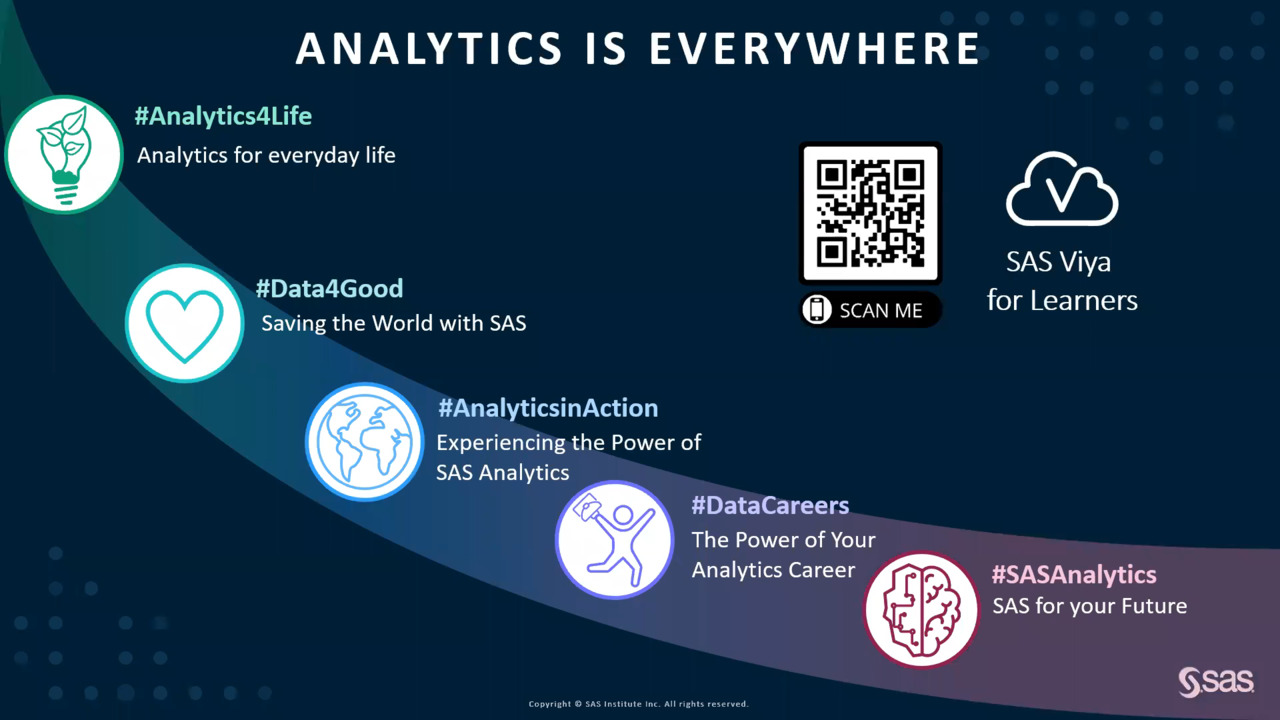 ANALYTICS IS EVERYWHERE

#Analytics4Life
Analytics for everyday life

#Data4Good
Saving the World with SAS

#AnalyticsinAction
Experiencing the Power of SAS Analytics

#DataCareers
The Power of Your Analytics Career

#SASAnalytics
SAS for your Future

SCAN ME

SAS Viya for Learners

Copyright © SAS Institute Inc. All rights reserved.

SAS